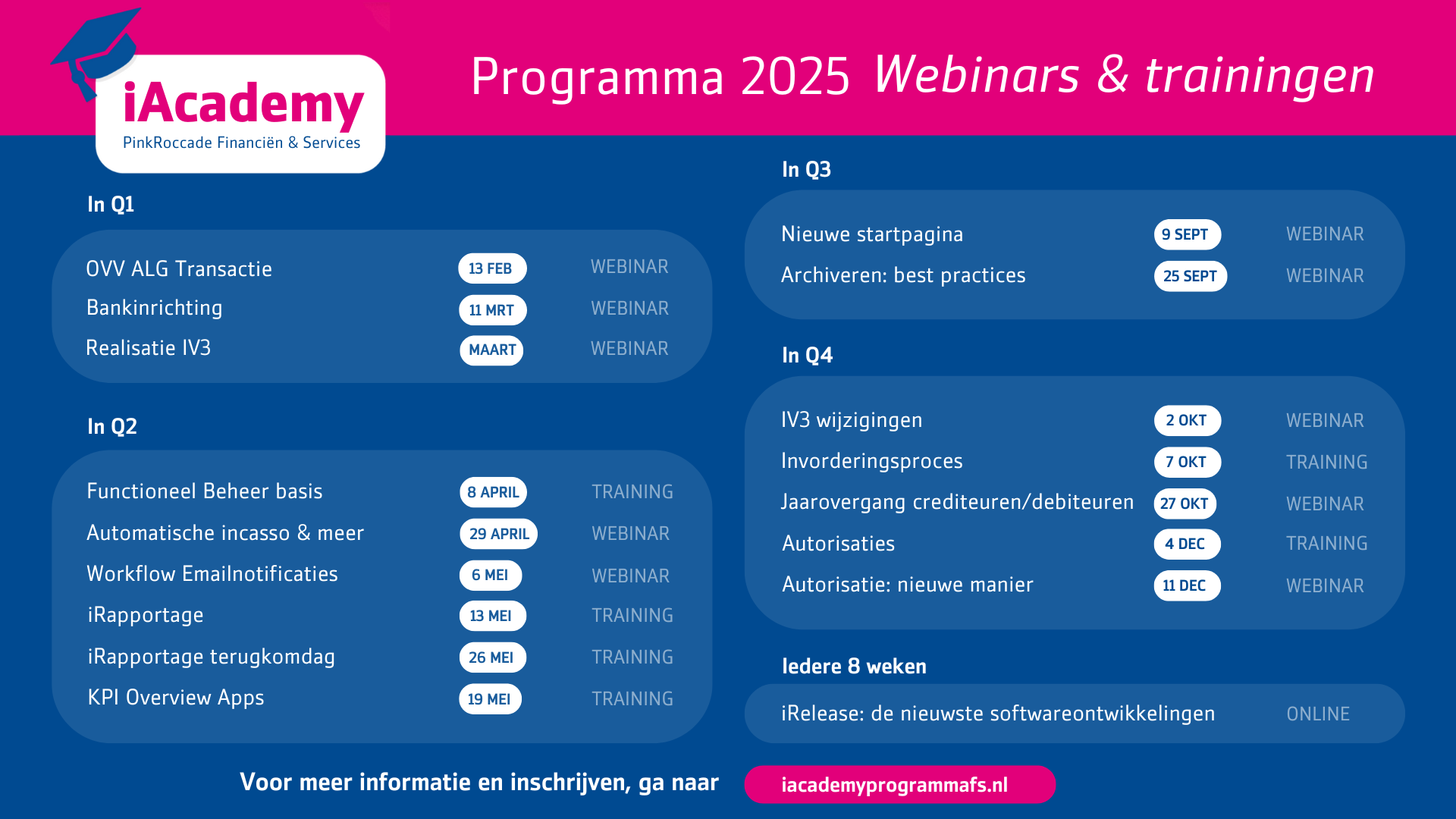 iAcademy
PinkRoccade Financiën & Services

Programma 2025 Webinars & trainingen

In Q1

| OVV ALG Transactie | 13 FEB | WEBINAR |
|---|---|---|
| Bankinrichting | 11 MRT | WEBINAR |
| Realisatie IV3 | MAART | WEBINAR |

In Q2

| Functioneel Beheer basis | 8 APRIL | TRAINING |
|---|---|---|
| Automatische incasso & meer | 29 APRIL | WEBINAR |
| Workflow Emailnotificaties | 6 MEI | WEBINAR |
| iRapportage | 13 MEI | TRAINING |
| iRapportage terugkomdag | 26 MEI | TRAINING |
| KPI Overview Apps | 19 MEI | TRAINING |

In Q3

| Nieuwe startpagina | 9 SEPT | WEBINAR |
|---|---|---|
| Archiveren: best practices | 25 SEPT | WEBINAR |

In Q4

| IV3 wijzigingen | 2 OKT | WEBINAR |
|---|---|---|
| Invorderingsproces | 7 OKT | TRAINING |
| Jaarovergang crediteuren/debiteuren | 27 OKT | WEBINAR |
| Autorisaties | 4 DEC | TRAINING |
| Autorisatie: nieuwe manier | 11 DEC | WEBINAR |

Iedere 8 weken

iRelease: de nieuwste softwareontwikkelingen ONLINE

Voor meer informatie en inschrijven, ga naar iacademyprogrammafs.nl